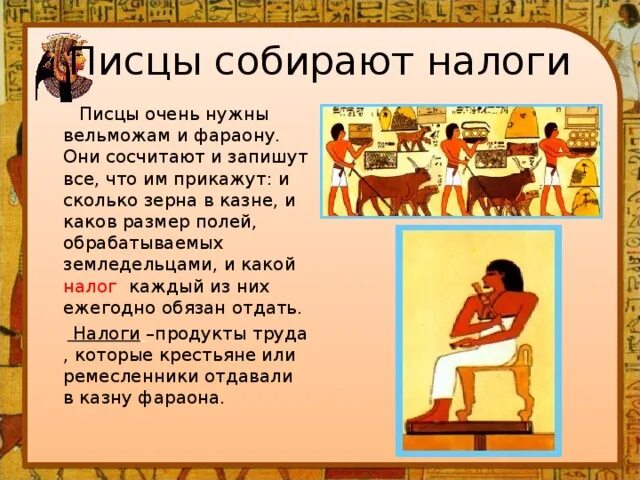 Писцы собирают налоги

Писцы очень нужны вельможам и фараону. Они сосчитают и запишут все, что им прикажут: и сколько зерна в казне, и каков размер полей, обрабатываемых земледельцами, и какой налог каждый из них ежегодно обязан отдать.

Налоги –продукты труда , которые крестьяне или ремесленники отдавали в казну фараона.